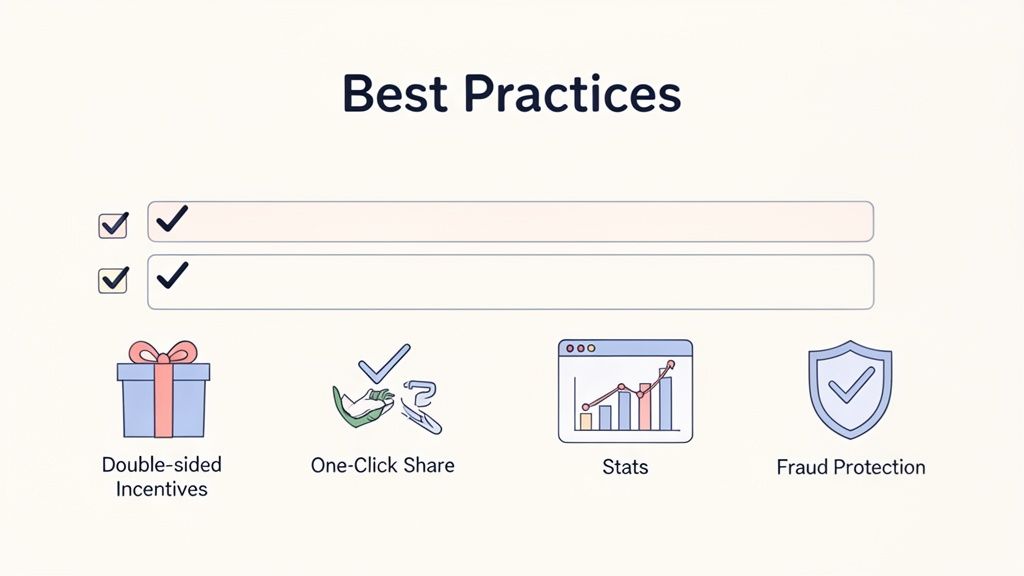 Best Practices

Double-sided Incentives

One-Click Share

Stats

Fraud Protection